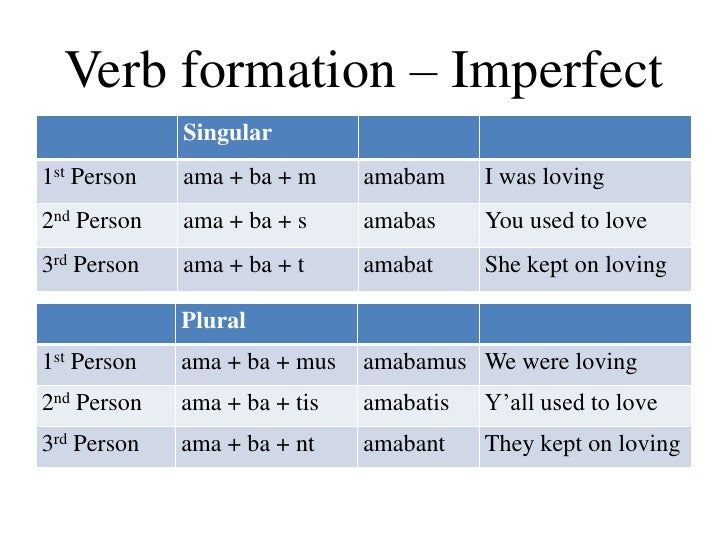 Verb formation – Imperfect

| | Singular | | |
|---|---|---|---|
| 1st Person | ama + ba + m | amabam | I was loving |
| 2nd Person | ama + ba + s | amabas | You used to love |
| 3rd Person | ama + ba + t | amabat | She kept on loving |

| | Plural | | |
|---|---|---|---|
| 1st Person | ama + ba + mus | amabamus | We were loving |
| 2nd Person | ama + ba + tis | amabatis | Y'all used to love |
| 3rd Person | ama + ba + nt | amabant | They kept on loving |